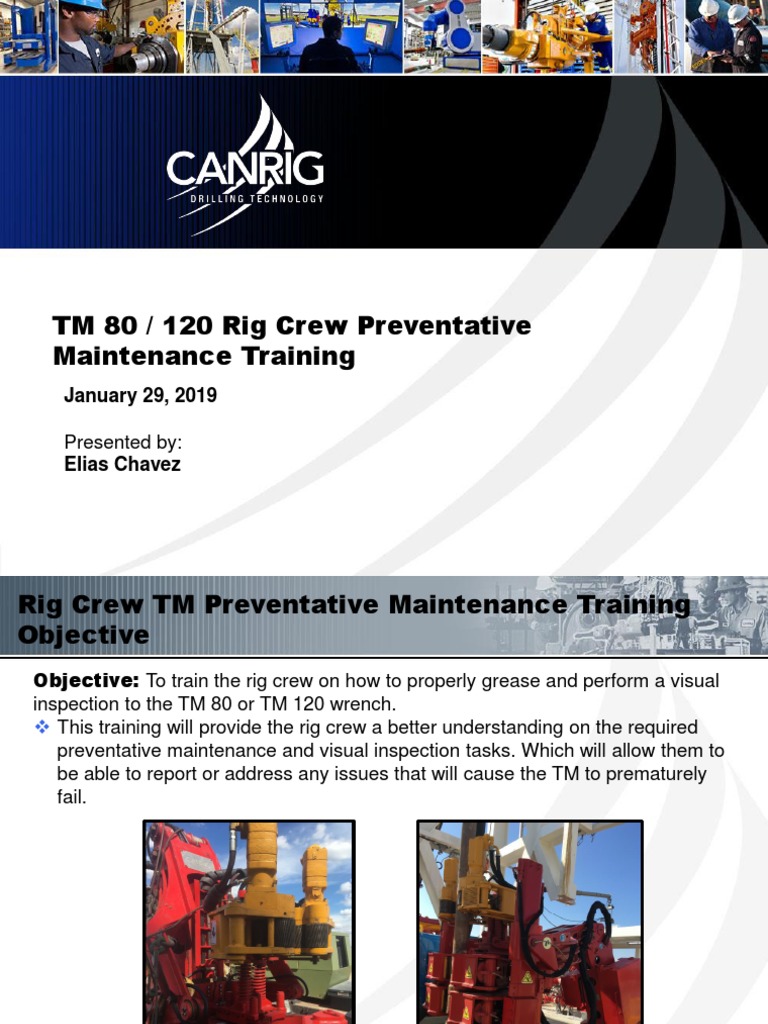 CANRIG
DRILLING TECHNOLOGY

TM 80 / 120 Rig Crew Preventative Maintenance Training

January 29, 2019

Presented by:
Elias Chavez

Rig Crew TM Preventative Maintenance Training Objective

Objective: To train the rig crew on how to properly grease and perform a visual inspection to the TM 80 or TM 120 wrench.

❖ This training will provide the rig crew a better understanding on the required preventative maintenance and visual inspection tasks. Which will allow them to be able to report or address any issues that will cause the TM to prematurely fail.